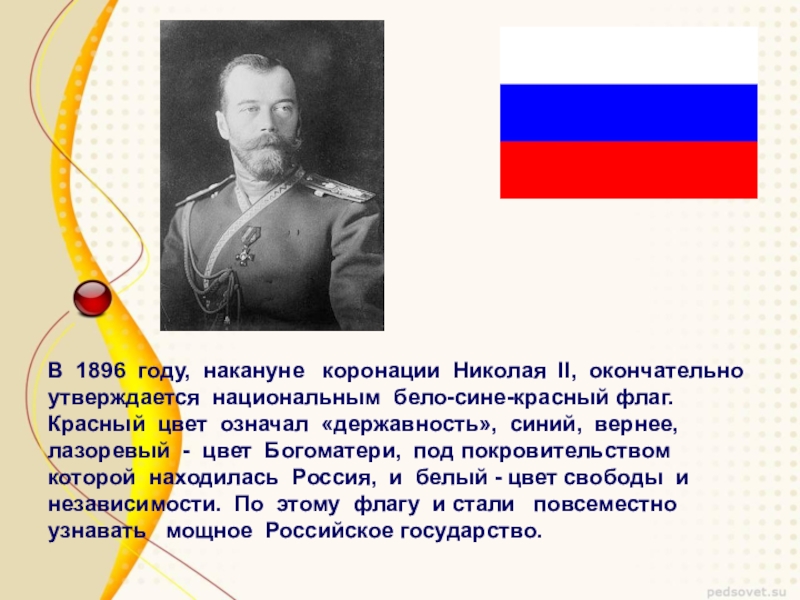 В 1896 году, накануне коронации Николая II, окончательно утверждается национальным бело-сине-красный флаг. Красный цвет означал «державность», синий, вернее, лазоревый - цвет Богоматери, под покровительством которой находилась Россия, и белый - цвет свободы и независимости. По этому флагу и стали повсеместно узнавать мощное Российское государство.

pedsovet.su